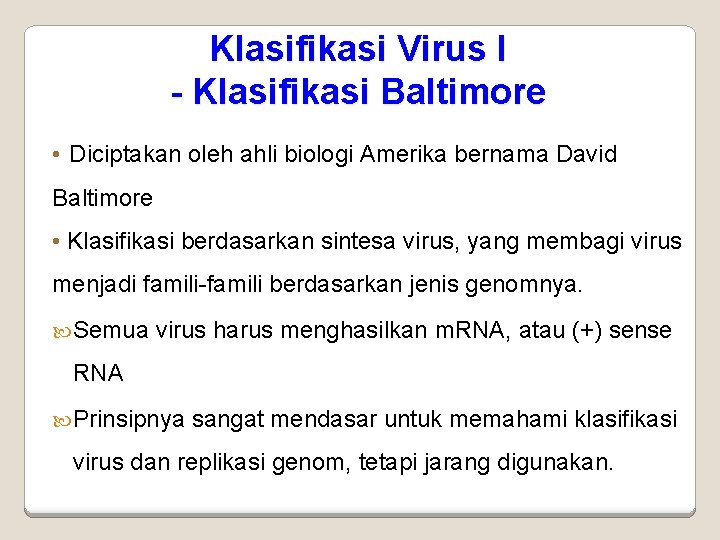 Klasifikasi Virus I
- Klasifikasi Baltimore

• Diciptakan oleh ahli biologi Amerika bernama David Baltimore

• Klasifikasi berdasarkan sintesa virus, yang membagi virus menjadi famili-famili berdasarkan jenis genomnya.

Semua virus harus menghasilkan mRNA, atau (+) sense RNA

Prinsipnya sangat mendasar untuk memahami klasifikasi virus dan replikasi genom, tetapi jarang digunakan.